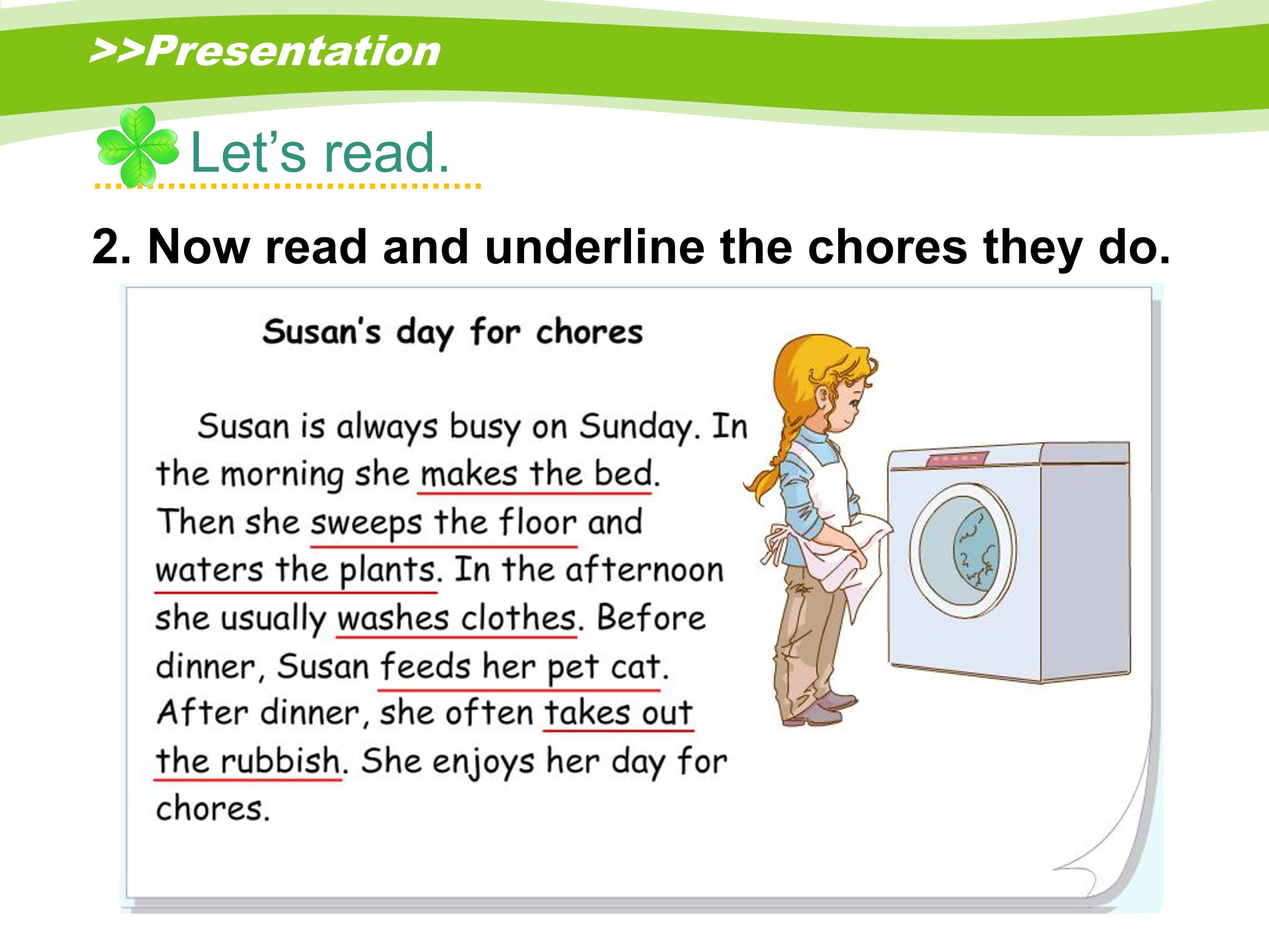 >>Presentation

Let’s read.

2. Now read and underline the chores they do.

Susan's day for chores

Susan is always busy on Sunday. In the morning she makes the bed. Then she sweeps the floor and waters the plants. In the afternoon she usually washes clothes. Before dinner, Susan feeds her pet cat. After dinner, she often takes out the rubbish. She enjoys her day for chores.